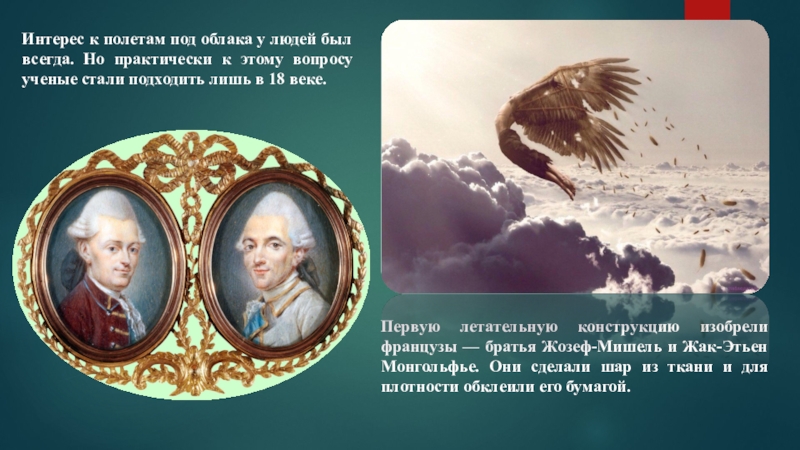 Интерес к полетам под облака у людей был всегда. Но практически к этому вопросу ученые стали подходить лишь в 18 веке.

Первую летательную конструкцию изобрели французы — братья Жозеф-Мишель и Жак-Этьен Монгольфье. Они сделали шар из ткани и для плотности обклеили его бумагой.